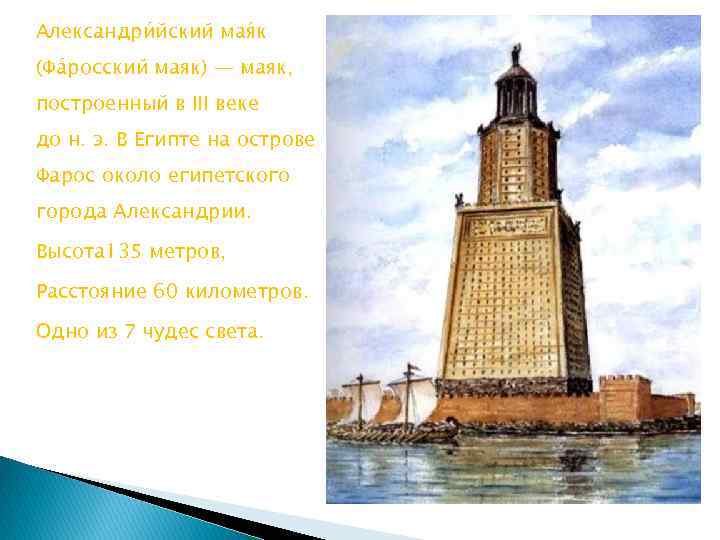 Александри́йский мая́к (Фа́росский маяк) — маяк, построенный в III веке до н. э. В Египте на острове Фарос около египетского города Александрии.

Высота135 метров,

Расстояние 60 километров.

Одно из 7 чудес света.